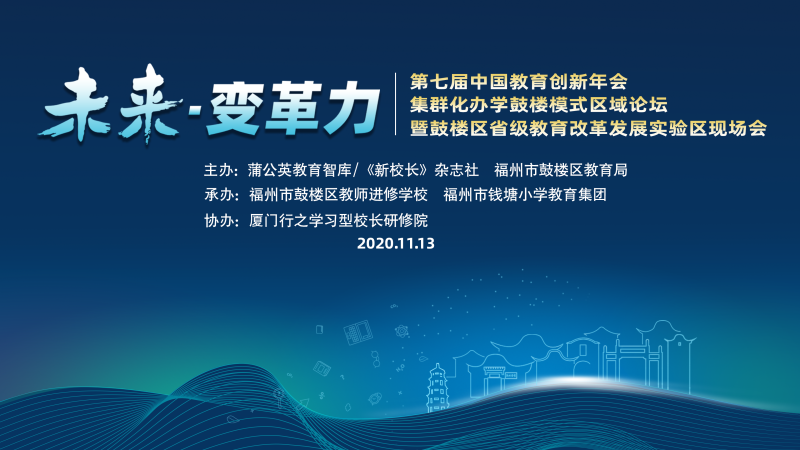 未来·变革力

第七届中国教育创新年会
集群化办学鼓楼模式区域论坛
暨鼓楼区省级教育改革发展实验区现场会

主办：蒲公英教育智库/《新校长》杂志社　福州市鼓楼区教育局
承办：福州市鼓楼区教师进修学校　福州市钱塘小学教育集团
协办：厦门行之学习型校长研修院
2020.11.13